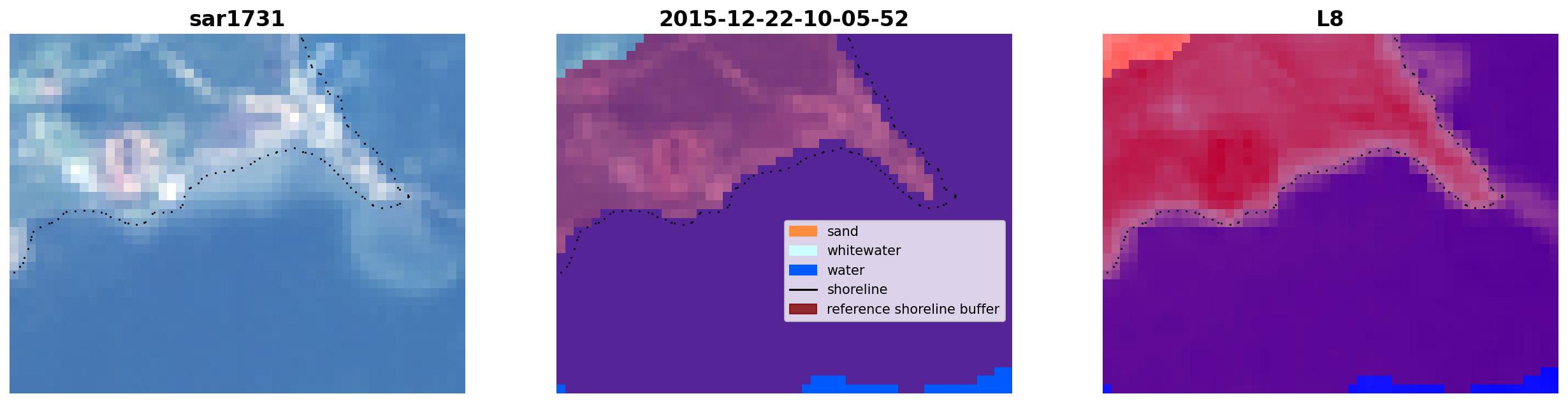 sar1731

2015-12-22-10-05-52

sand
whitewater
water
shoreline
reference shoreline buffer

L8